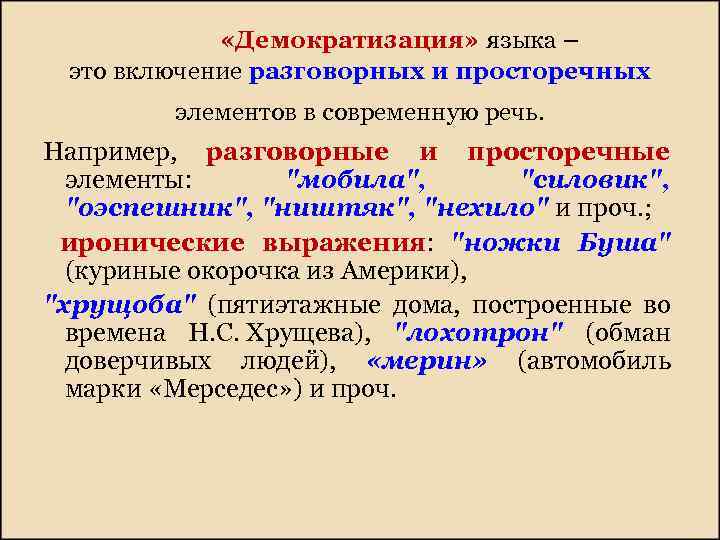 «Демократизация» языка – это включение разговорных и просторечных элементов в современную речь.

Например, разговорные и просторечные элементы: "мобила", "силовик", "оэспешник", "ништяк", "нехило" и проч.;

иронические выражения: "ножки Буша" (куриные окорочка из Америки),

"хрущоба" (пятиэтажные дома, построенные во времена Н.С. Хрущева), "лохотрон" (обман доверчивых людей), «мерин» (автомобиль марки «Мерседес») и проч.